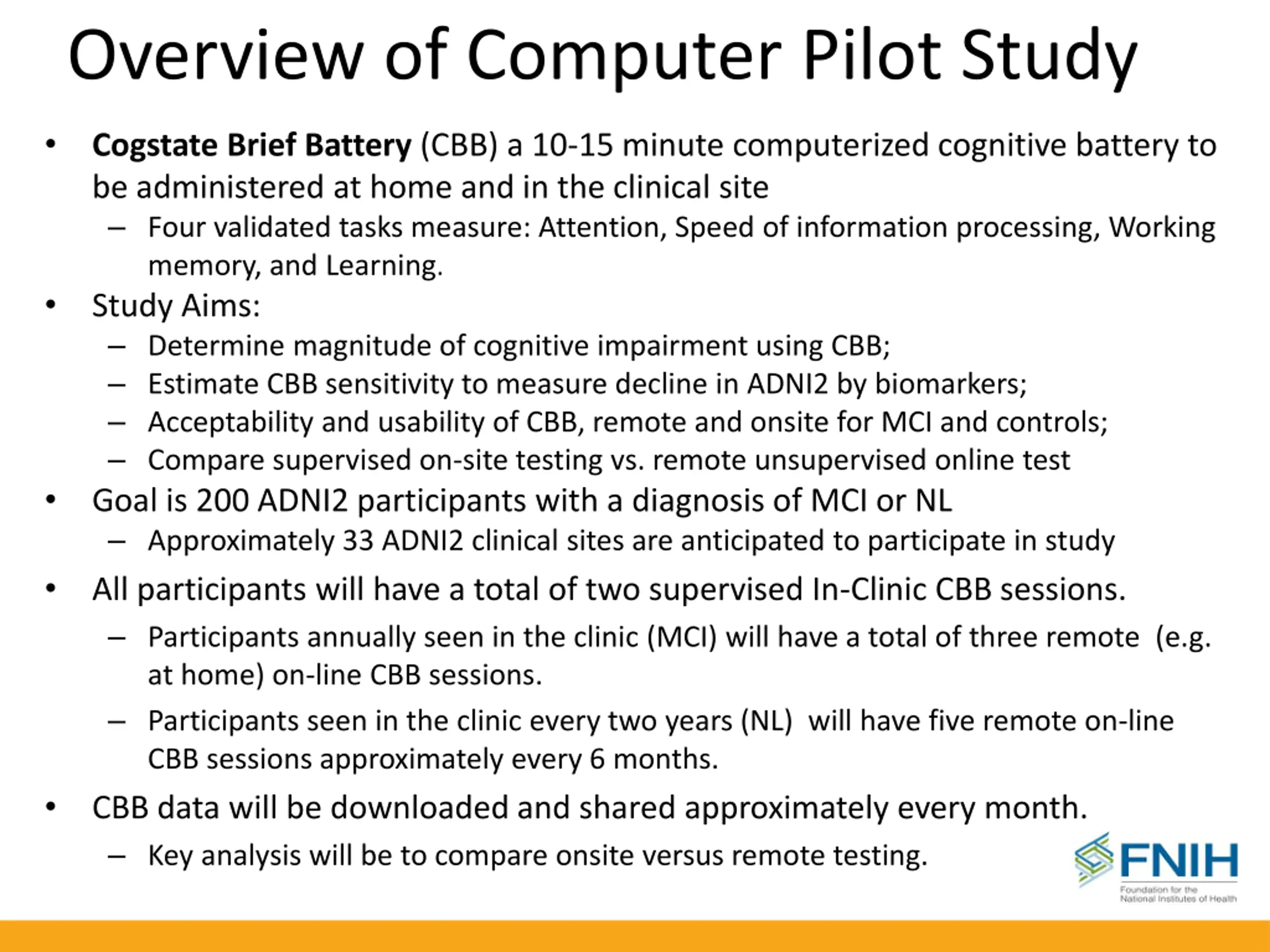 Overview of Computer Pilot Study

• Cogstate Brief Battery (CBB) a 10-15 minute computerized cognitive battery to be administered at home and in the clinical site
– Four validated tasks measure: Attention, Speed of information processing, Working memory, and Learning.
• Study Aims:
– Determine magnitude of cognitive impairment using CBB;
– Estimate CBB sensitivity to measure decline in ADNI2 by biomarkers;
– Acceptability and usability of CBB, remote and onsite for MCI and controls;
– Compare supervised on-site testing vs. remote unsupervised online test
• Goal is 200 ADNI2 participants with a diagnosis of MCI or NL
– Approximately 33 ADNI2 clinical sites are anticipated to participate in study
• All participants will have a total of two supervised In-Clinic CBB sessions.
– Participants annually seen in the clinic (MCI) will have a total of three remote (e.g. at home) on-line CBB sessions.
– Participants seen in the clinic every two years (NL) will have five remote on-line CBB sessions approximately every 6 months.
• CBB data will be downloaded and shared approximately every month.
– Key analysis will be to compare onsite versus remote testing.

FNIH
Foundation for the National Institutes of Health